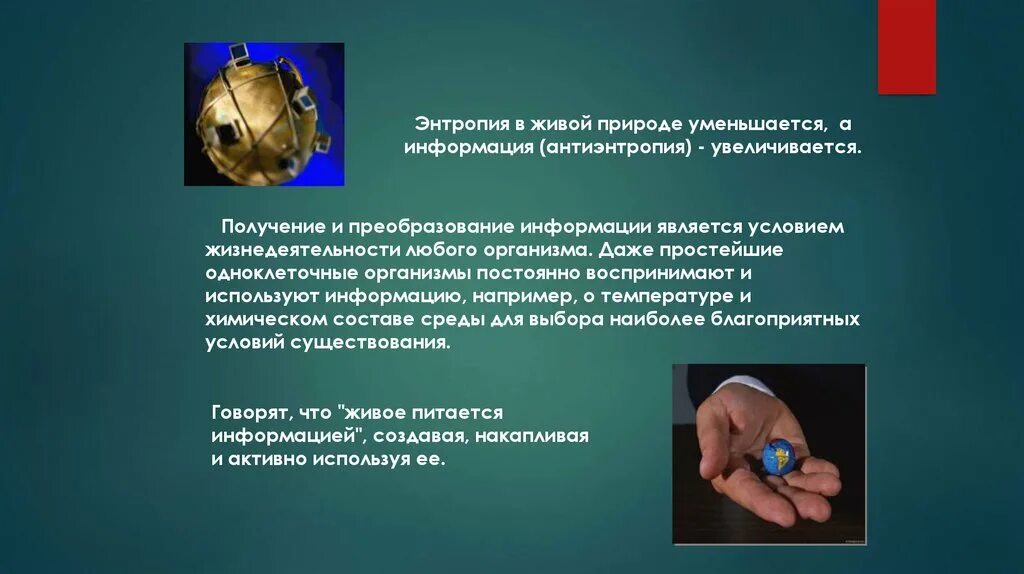 Энтропия в живой природе уменьшается, а информация (антиэнтропия) - увеличивается.

Получение и преобразование информации является условием жизнедеятельности любого организма. Даже простейшие одноклеточные организмы постоянно воспринимают и используют информацию, например, о температуре и химическом составе среды для выбора наиболее благоприятных условий существования.

Говорят, что "живое питается информацией", создавая, накапливая и активно используя ее.